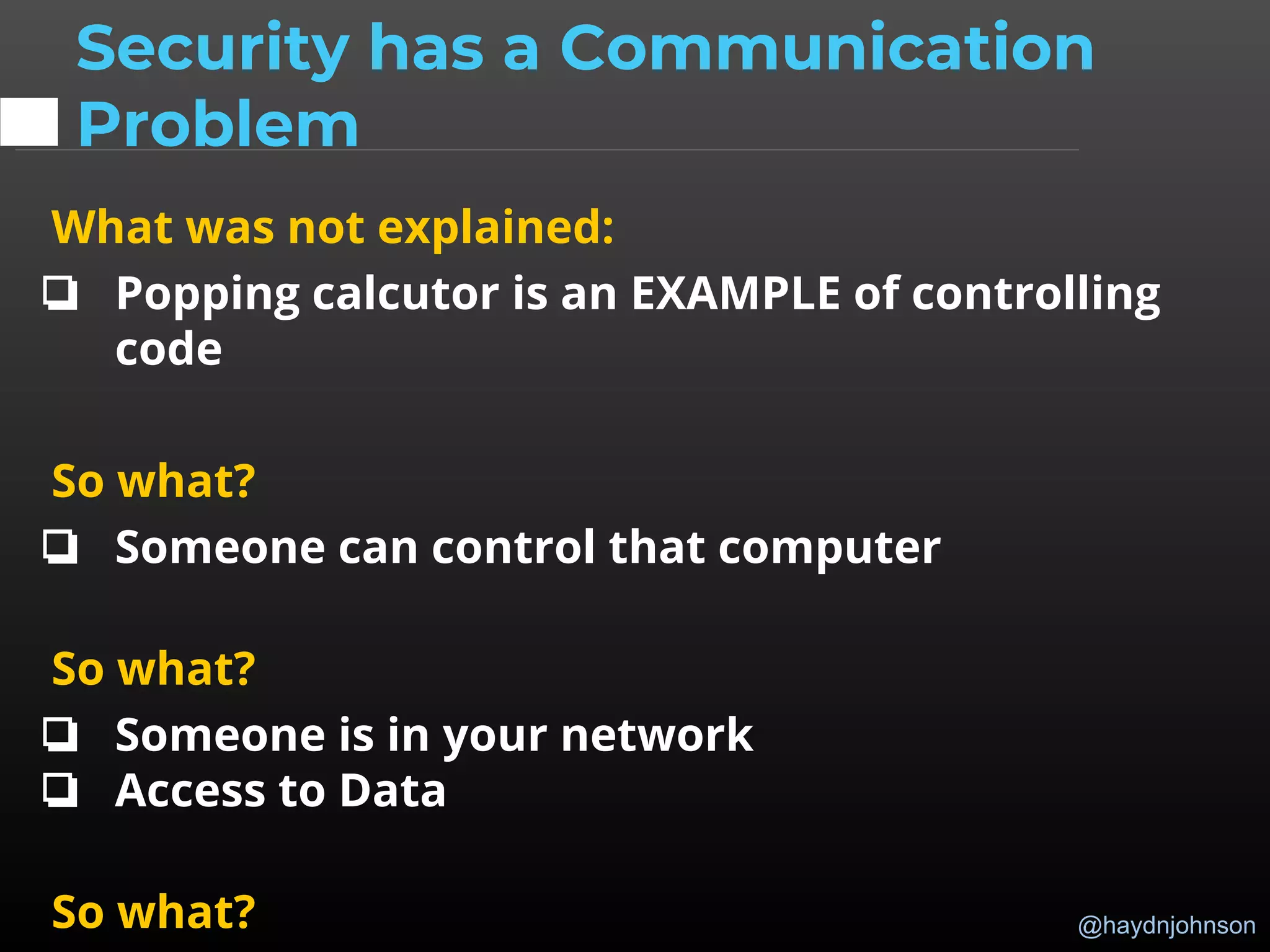 Security has a Communication Problem

What was not explained:

❑ Popping calcutor is an EXAMPLE of controlling code

So what?

❑ Someone can control that computer

So what?

❑ Someone is in your network
❑ Access to Data

So what?

@haydnjohnson